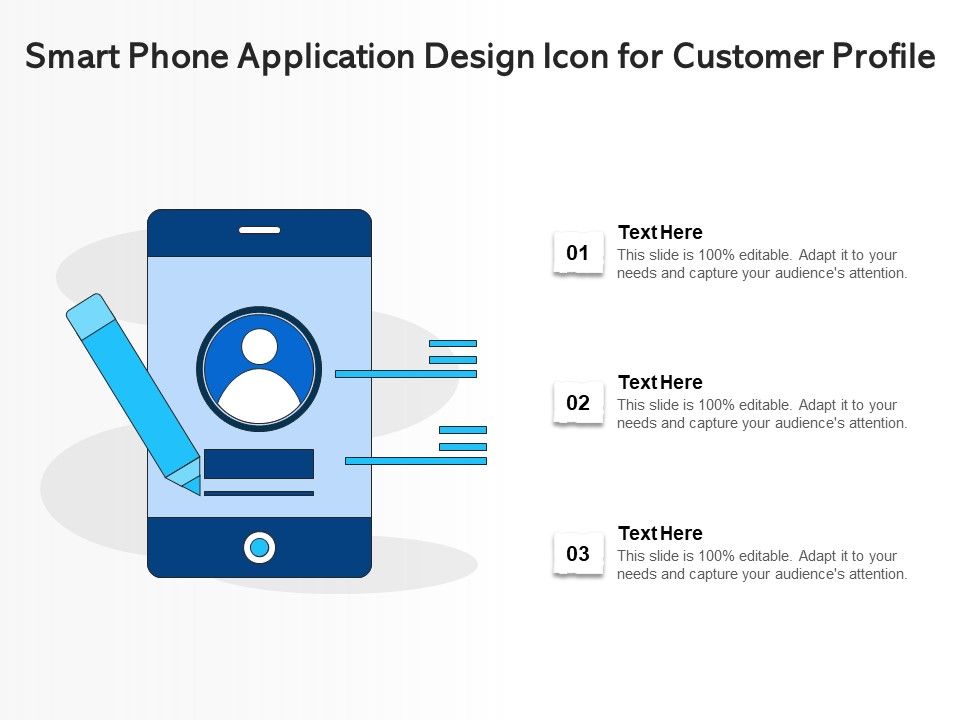 Smart Phone Application Design Icon for Customer Profile

01
Text Here
This slide is 100% editable. Adapt it to your needs and capture your audience's attention.

02
Text Here
This slide is 100% editable. Adapt it to your needs and capture your audience's attention.

03
Text Here
This slide is 100% editable. Adapt it to your needs and capture your audience's attention.